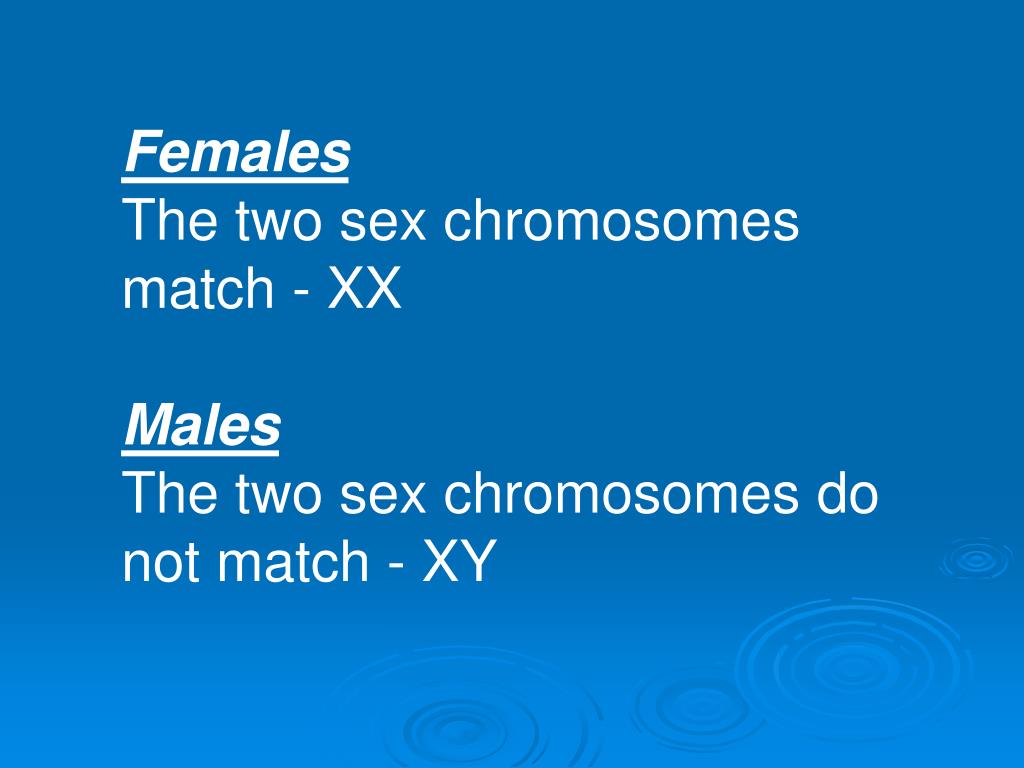 Females
The two sex chromosomes match - XX

Males
The two sex chromosomes do not match - XY